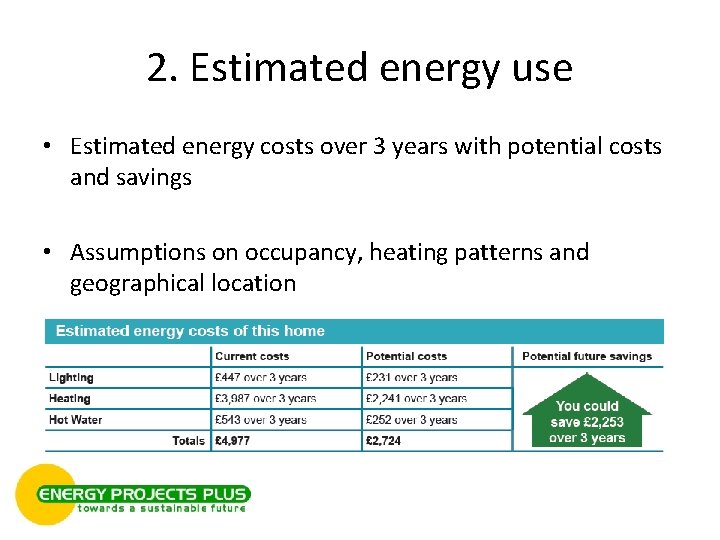 2. Estimated energy use

• Estimated energy costs over 3 years with potential costs and savings

• Assumptions on occupancy, heating patterns and geographical location

Estimated energy costs of this home

| | Current costs | Potential costs | Potential future savings |
|---|---|---|---|
| Lighting | £447 over 3 years | £231 over 3 years | You could save £2,253 over 3 years |
| Heating | £3,987 over 3 years | £2,241 over 3 years | |
| Hot Water | £543 over 3 years | £252 over 3 years | |
| Totals | £4,977 | £2,724 | |

ENERGY PROJECTS PLUS
towards a sustainable future